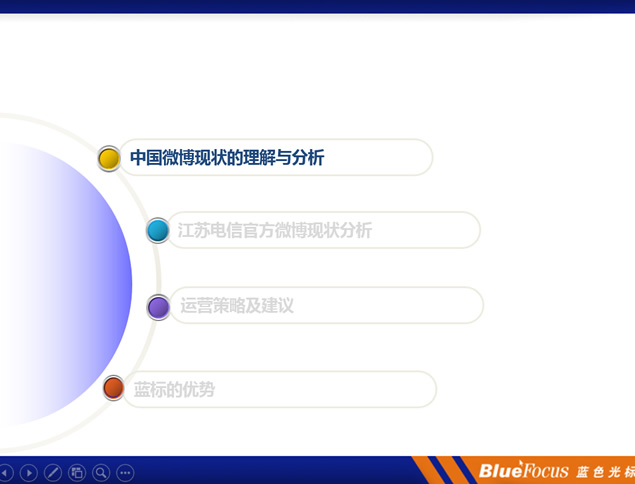 中国微博现状的理解与分析

江苏电信官方微博现状分析

运营策略及建议

蓝标的优势

BlueFocus 蓝色光标